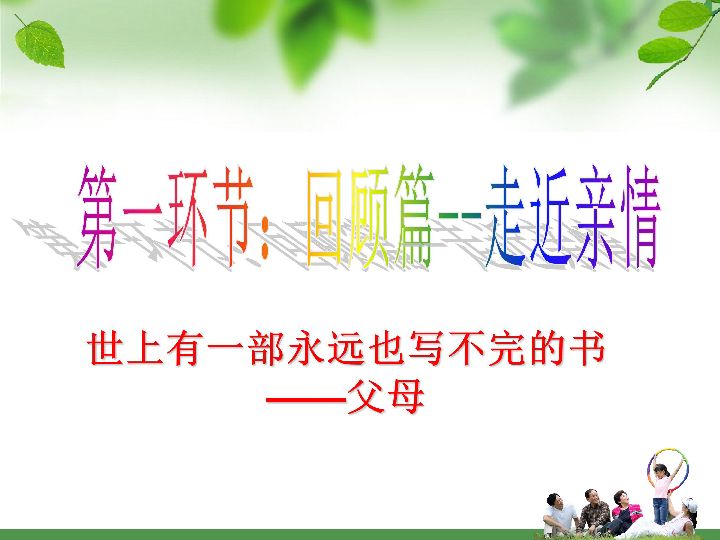 第一环节：回顾篇--走近亲情

世上有一部永远也写不完的书
——父母